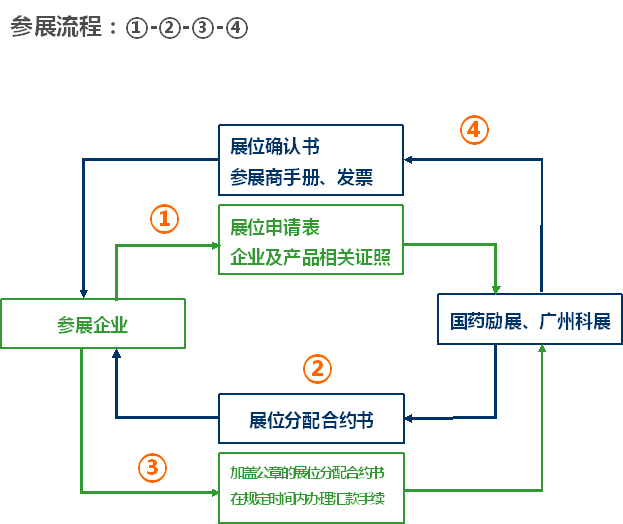 参展流程：①-②-③-④

④

展位确认书
参展商手册、发票

①

展位申请表
企业及产品相关证照

参展企业

国药励展、广州科展

②

展位分配合约书

③

加盖公章的展位分配合约书
在规定时间内办理汇款手续